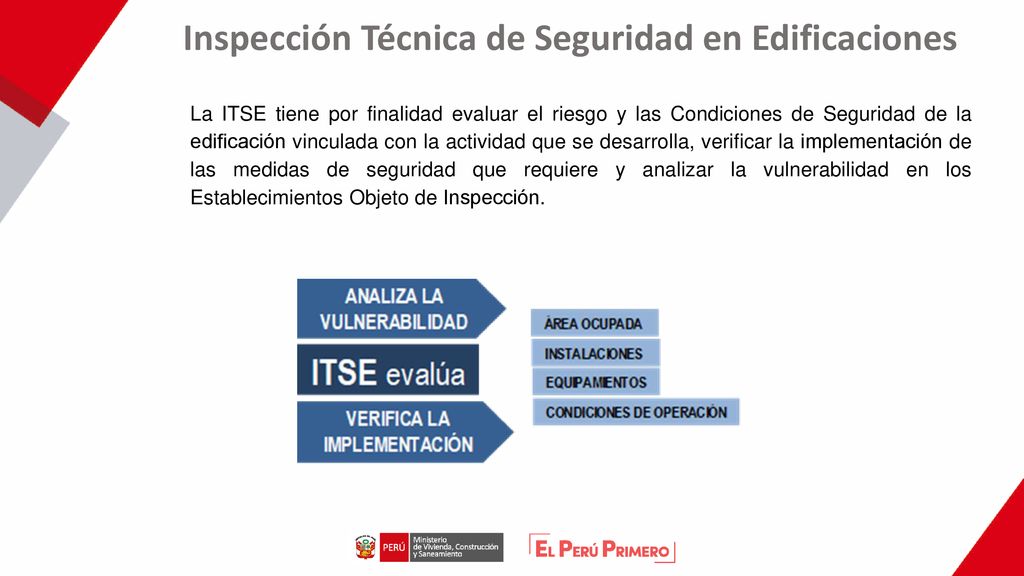 Inspección Técnica de Seguridad en Edificaciones

La ITSE tiene por finalidad evaluar el riesgo y las Condiciones de Seguridad de la edificación vinculada con la actividad que se desarrolla, verificar la implementación de las medidas de seguridad que requiere y analizar la vulnerabilidad en los Establecimientos Objeto de Inspección.

ANALIZA LA VULNERABILIDAD

ITSE evalúa

VERIFICA LA IMPLEMENTACIÓN

ÁREA OCUPADA

INSTALACIONES

EQUIPAMIENTOS

CONDICIONES DE OPERACIÓN

PERÚ Ministerio de Vivienda, Construcción y Saneamiento

EL PERÚ PRIMERO